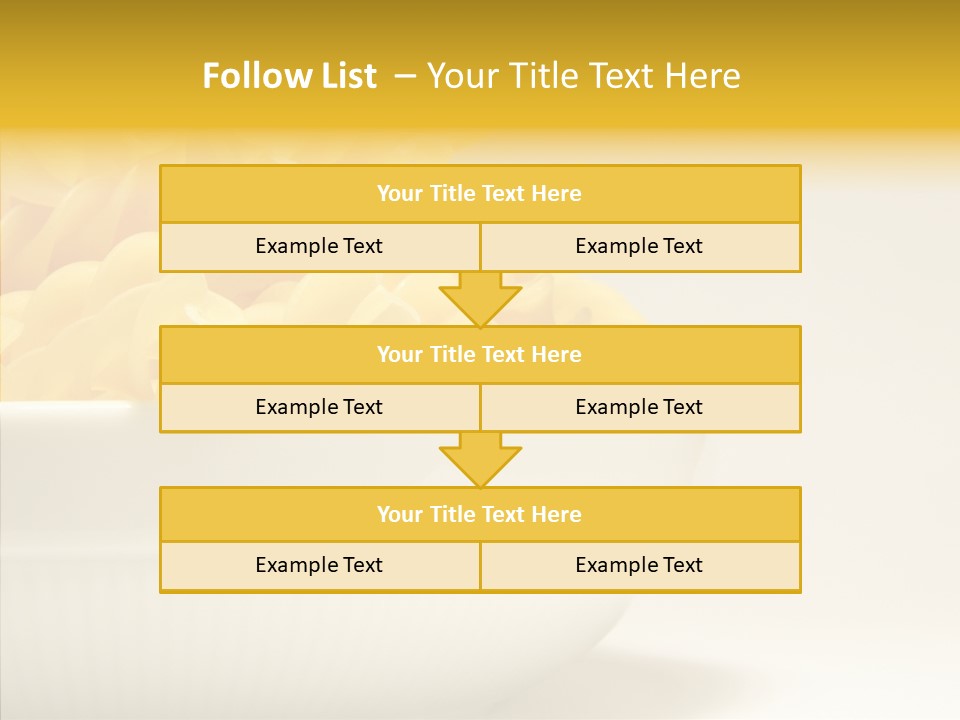 Follow List – Your Title Text Here

Your Title Text Here

Example Text

Example Text

Your Title Text Here

Example Text

Example Text

Your Title Text Here

Example Text

Example Text